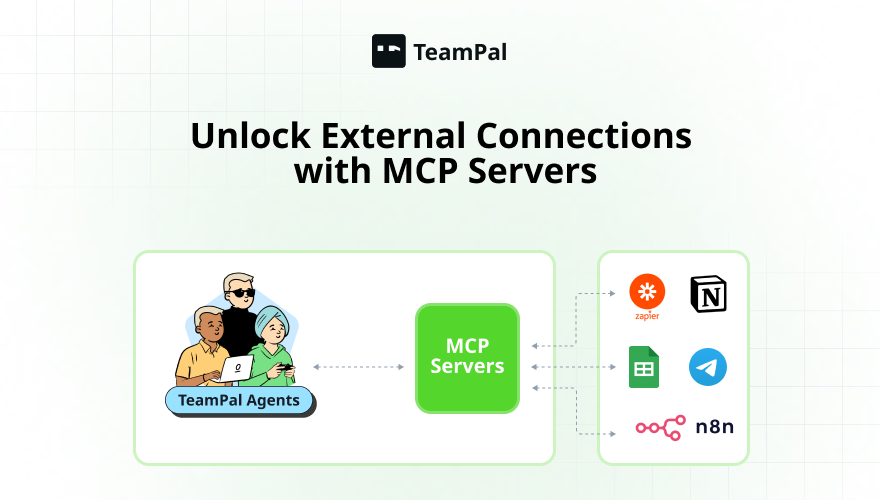 TeamPal

Unlock External Connections with MCP Servers

TeamPal Agents

MCP Servers

zapier

N

n8n